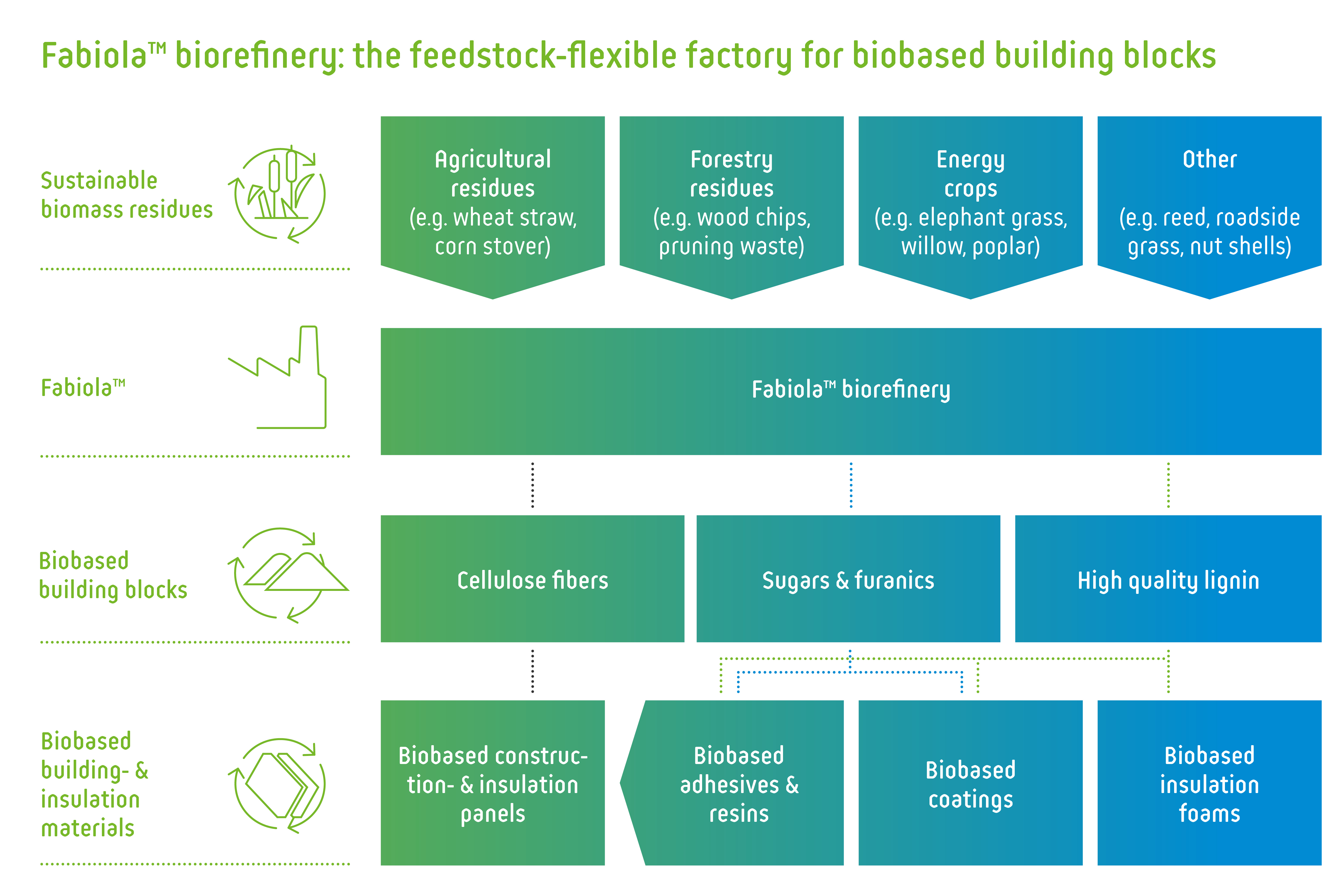 Fabiola™ biorefinery: the feedstock-flexible factory for biobased building blocks

Sustainable biomass residues

Agricultural residues (e.g. wheat straw, corn stover)

Forestry residues (e.g. wood chips, pruning waste)

Energy crops (e.g. elephant grass, willow, poplar)

Other (e.g. reed, roadside grass, nut shells)

Fabiola™

Fabiola™ biorefinery

Biobased building blocks

Cellulose fibers

Sugars & furanics

High quality lignin

Biobased building- & insulation materials

Biobased construction- & insulation panels

Biobased adhesives & resins

Biobased coatings

Biobased insulation foams